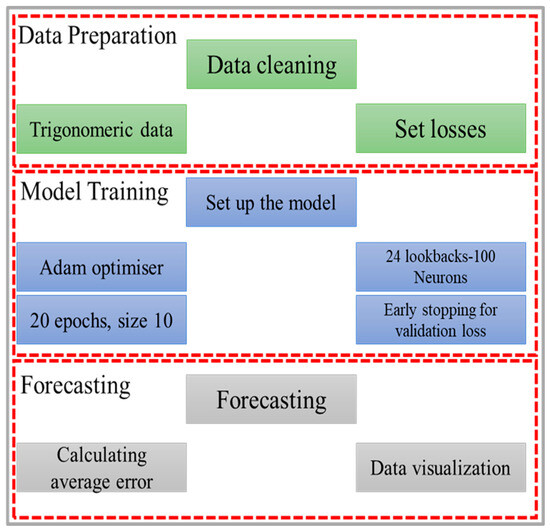 Data Preparation

Data cleaning

Trigonomeric data

Set losses

Model Training

Set up the model

Adam optimiser

24 lookbacks-100 Neurons

20 epochs, size 10

Early stopping for validation loss

Forecasting

Forecasting

Calculating average error

Data visualization